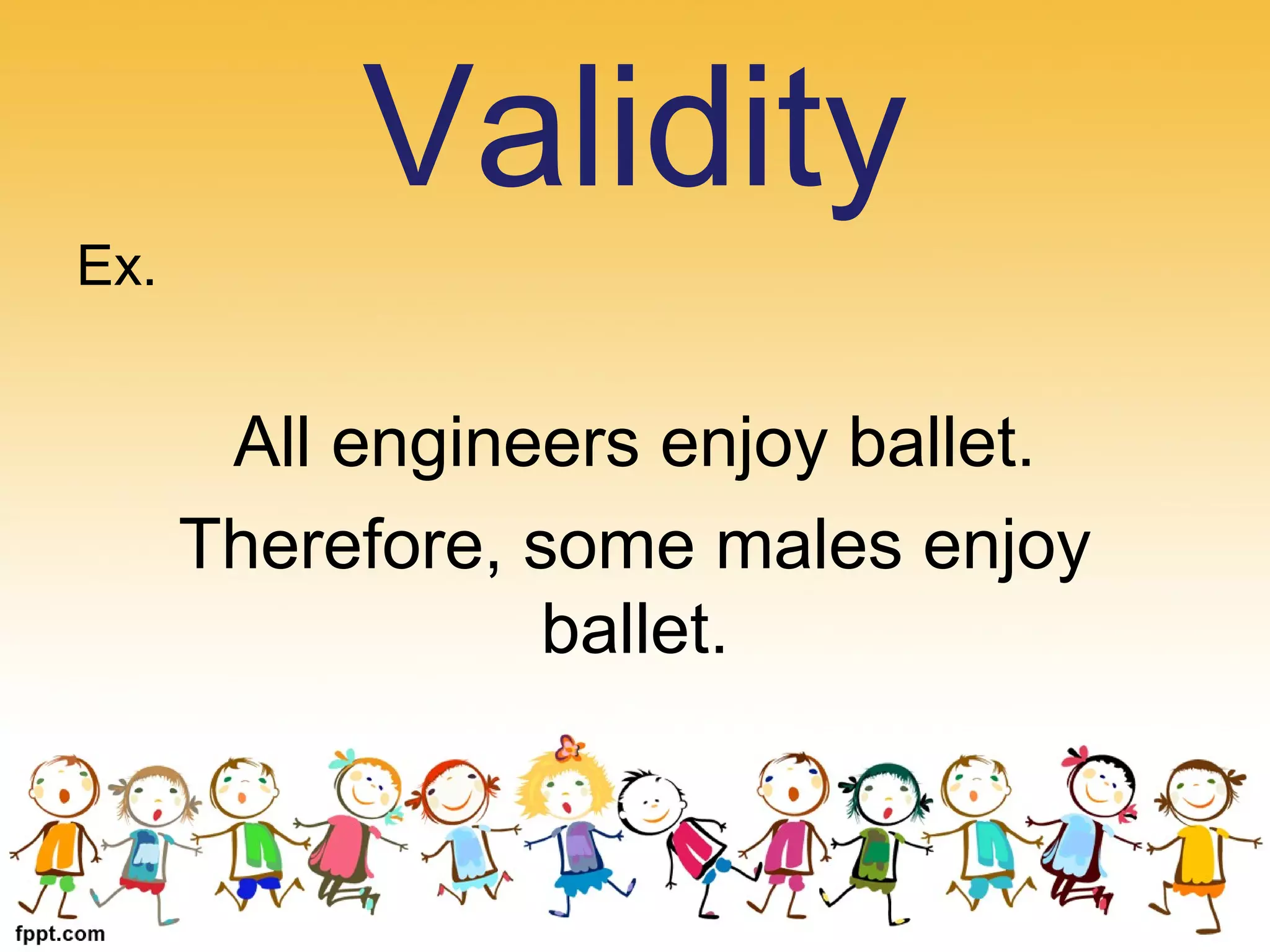 Validity

Ex.

All engineers enjoy ballet.

Therefore, some males enjoy ballet.

fppt.com